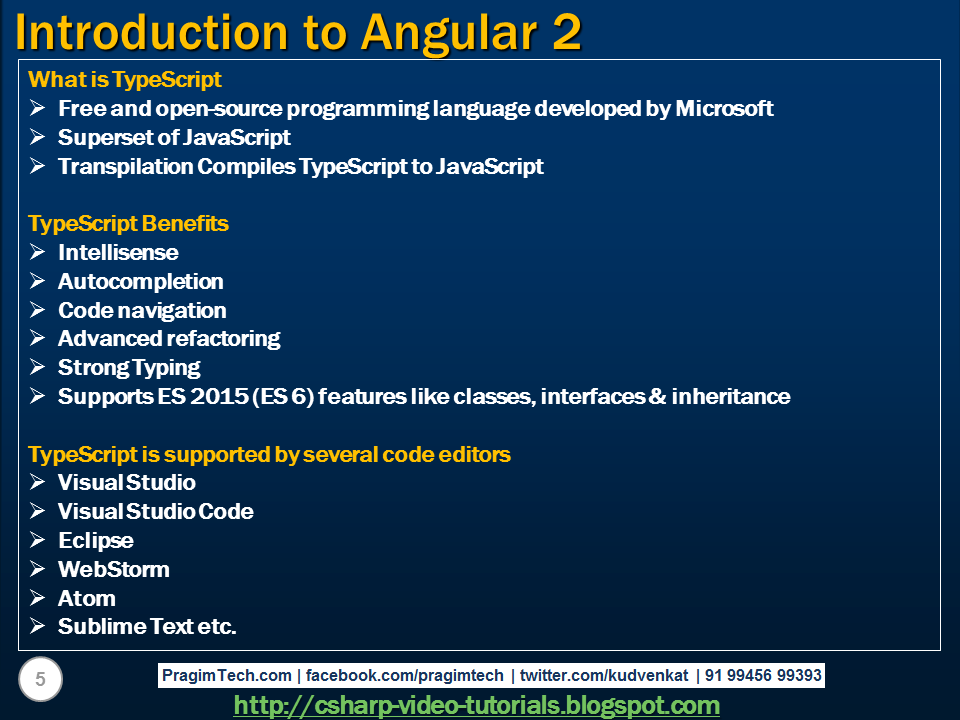 Introduction to Angular 2

What is TypeScript
➢ Free and open-source programming language developed by Microsoft
➢ Superset of JavaScript
➢ Transpilation Compiles TypeScript to JavaScript

TypeScript Benefits
➢ Intellisense
➢ Autocompletion
➢ Code navigation
➢ Advanced refactoring
➢ Strong Typing
➢ Supports ES 2015 (ES 6) features like classes, interfaces & inheritance

TypeScript is supported by several code editors
➢ Visual Studio
➢ Visual Studio Code
➢ Eclipse
➢ WebStorm
➢ Atom
➢ Sublime Text etc.

5

PragimTech.com | facebook.com/pragimtech | twitter.com/kudvenkat | 91 99456 99393

http://csharp-video-tutorials.blogspot.com